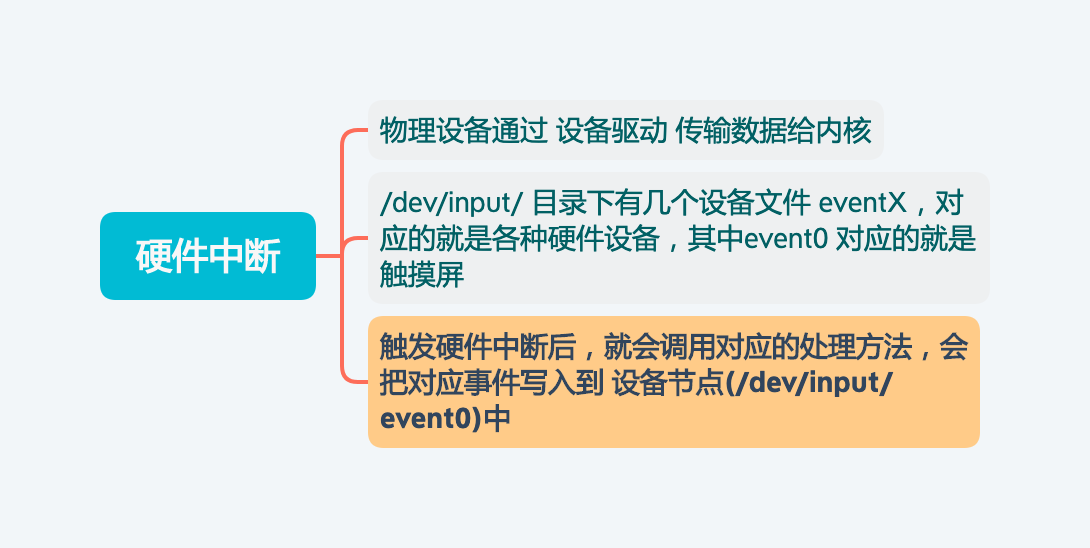 硬件中断

物理设备通过 设备驱动 传输数据给内核

/dev/input/ 目录下有几个设备文件 eventX，对应的就是各种硬件设备，其中event0 对应的就是触摸屏

触发硬件中断后，就会调用对应的处理方法，会把对应事件写入到 设备节点(/dev/input/event0)中